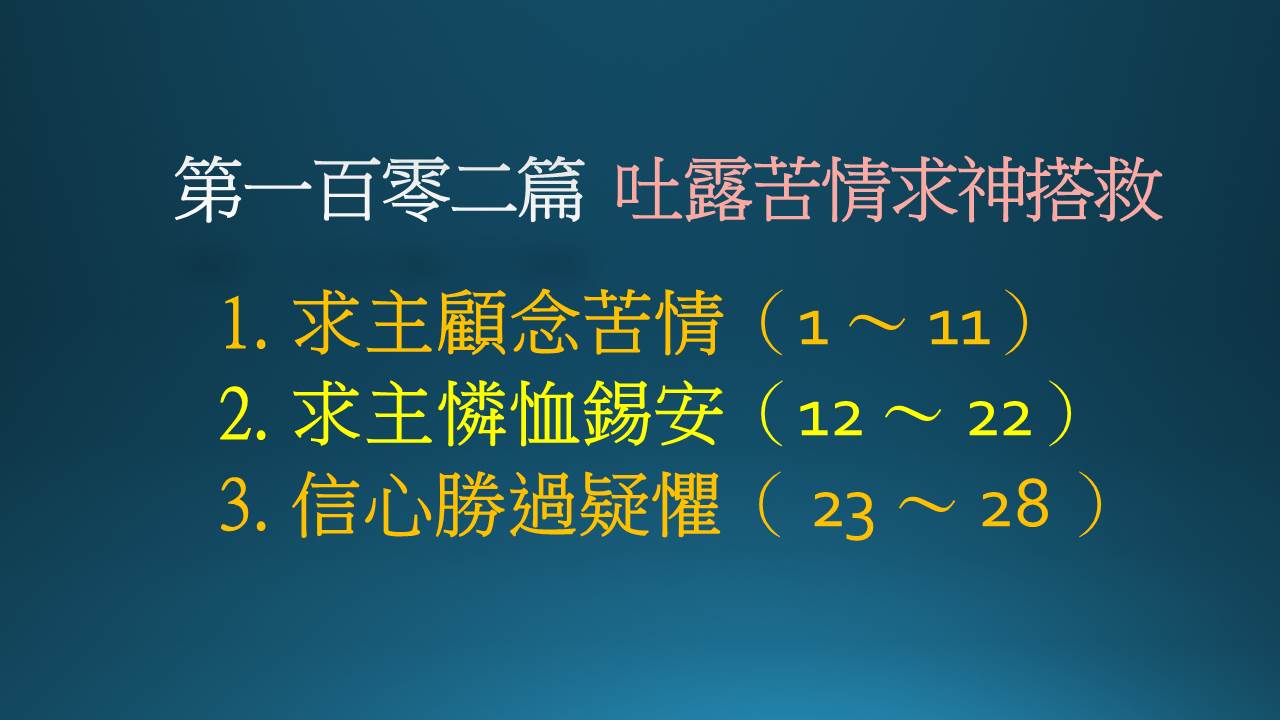 第一百零二篇 吐露苦情求神搭救

1. 求主顧念苦情（1 ～ 11）
2. 求主憐恤錫安（12 ～ 22）
3. 信心勝過疑懼（ 23 ～ 28 ）